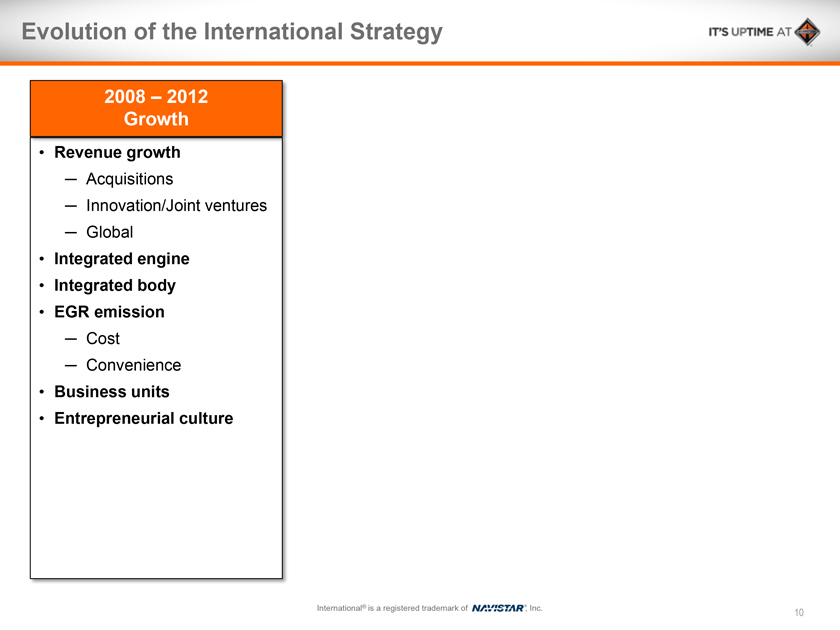 Evolution of the International Strategy

IT'S UPTIME AT

2008 – 2012
Growth

• Revenue growth
  – Acquisitions
  – Innovation/Joint ventures
  – Global
• Integrated engine
• Integrated body
• EGR emission
  – Cost
  – Convenience
• Business units
• Entrepreneurial culture

International® is a registered trademark of NAVISTAR, Inc.

10